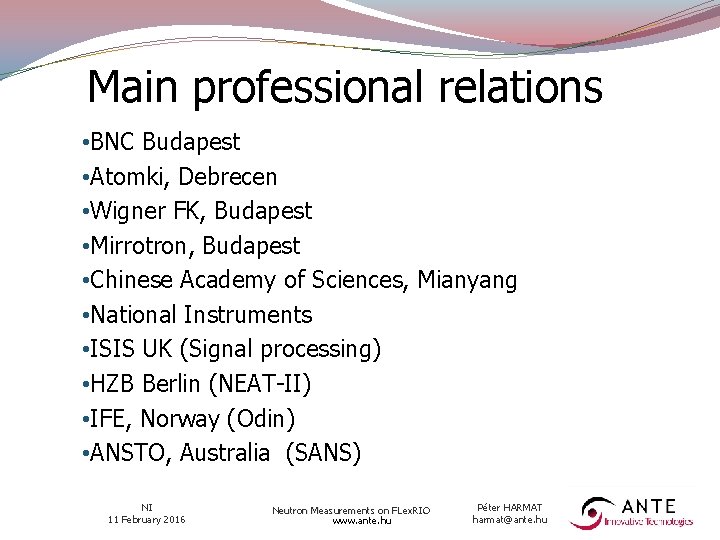 Main professional relations

•BNC Budapest
•Atomki, Debrecen
•Wigner FK, Budapest
•Mirrotron, Budapest
•Chinese Academy of Sciences, Mianyang
•National Instruments
•ISIS UK (Signal processing)
•HZB Berlin (NEAT-II)
•IFE, Norway (Odin)
•ANSTO, Australia (SANS)

NI
11 February 2016

Neutron Measurements on FLexRIO
www.ante.hu

Péter HARMAT
harmat@ante.hu

ANTE
Innovative Technologies